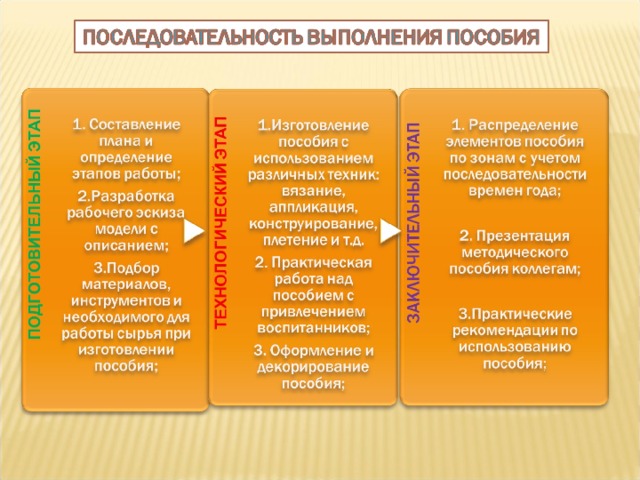 ПОСЛЕДОВАТЕЛЬНОСТЬ ВЫПОЛНЕНИЯ ПОСОБИЯ

ПОДГОТОВИТЕЛЬНЫЙ ЭТАП

1. Составление плана и определение этапов работы;

2.Разработка рабочего эскиза модели с описанием;

3.Подбор материалов, инструментов и необходимого для работы сырья при изготовлении пособия;

ТЕХНОЛОГИЧЕСКИЙ ЭТАП

1.Изготовление пособия с использованием различных техник: вязание, аппликация, конструирование, плетение и т.д.

2. Практическая работа над пособием с привлечением воспитанников;

3. Оформление и декорирование пособия;

ЗАКЛЮЧИТЕЛЬНЫЙ ЭТАП

1. Распределение элементов пособия по зонам с учетом последовательности времен года;

2. Презентация методического пособия коллегам;

3.Практические рекомендации по использованию пособия;